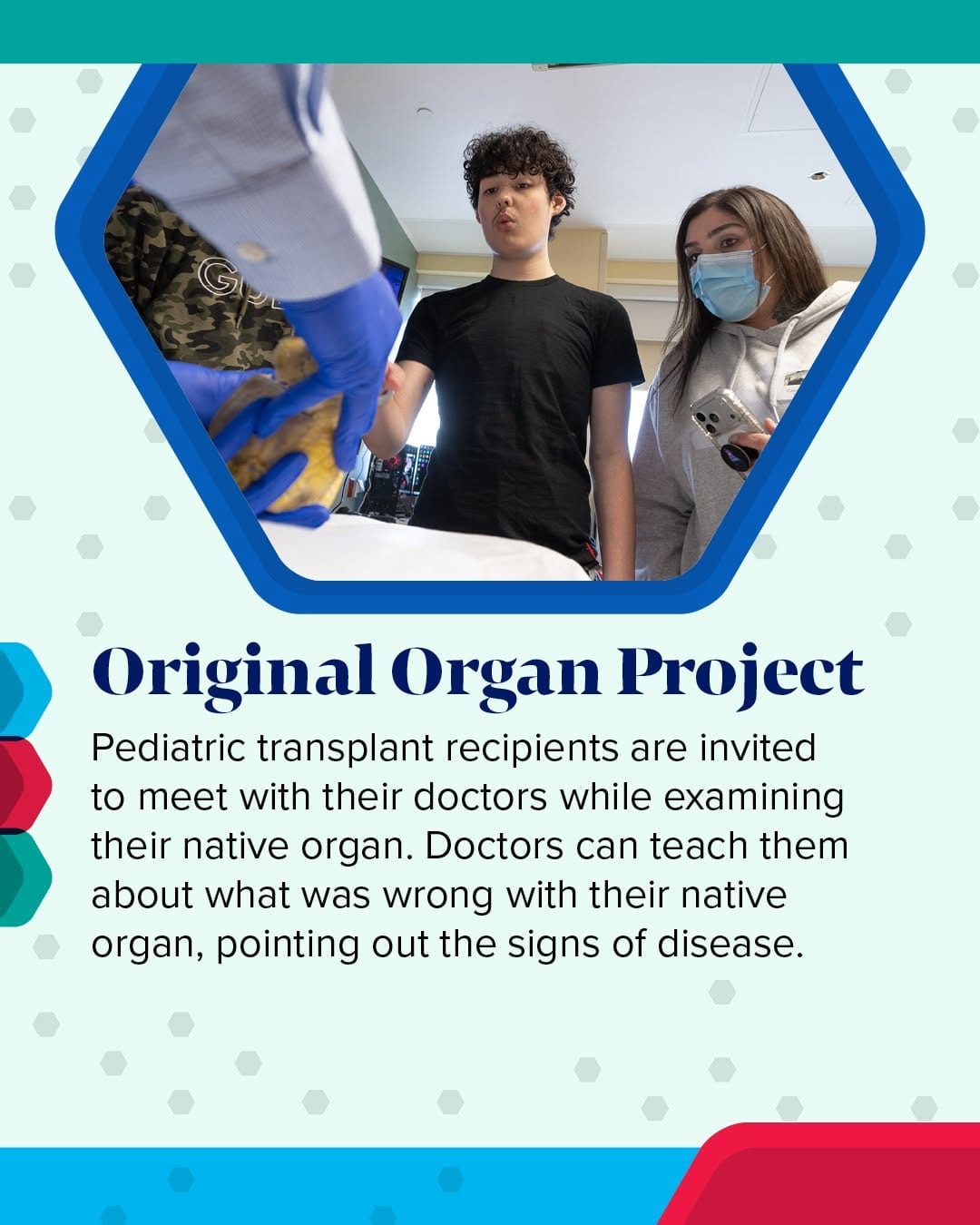 Original Organ Project

Pediatric transplant recipients are invited to meet with their doctors while examining their native organ. Doctors can teach them about what was wrong with their native organ, pointing out the signs of disease.